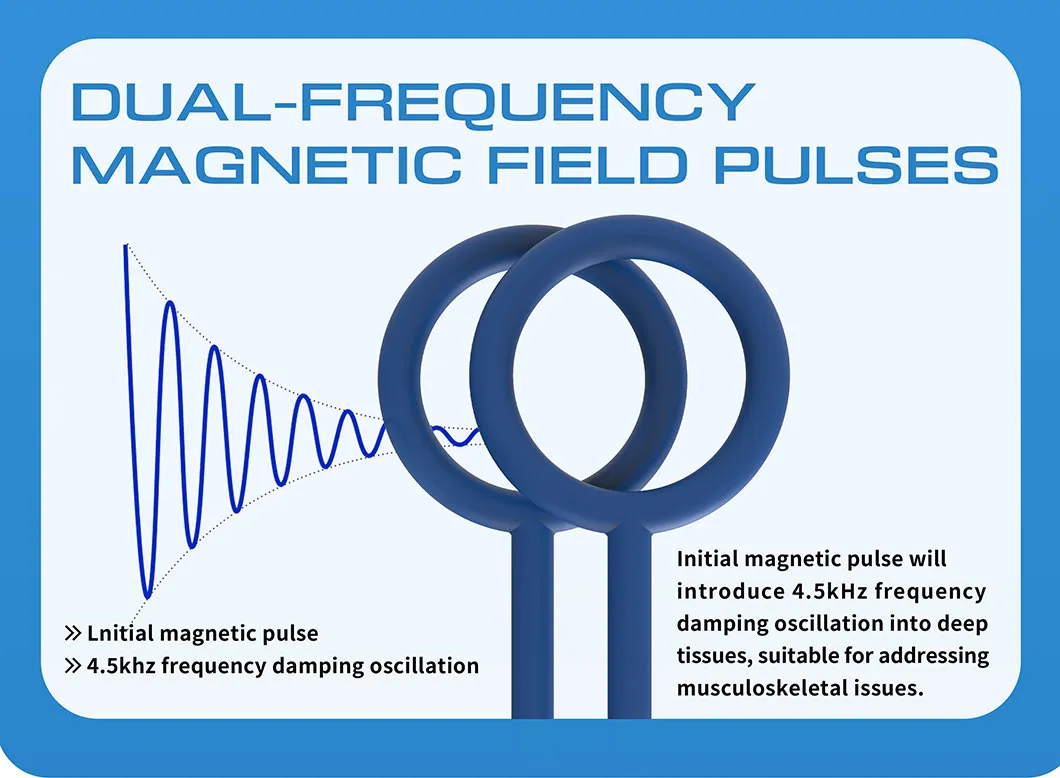 DUAL-FREQUENCY MAGNETIC FIELD PULSES

» Lnitial magnetic pulse
» 4.5khz frequency damping oscillation

Initial magnetic pulse will introduce 4.5kHz frequency damping oscillation into deep tissues, suitable for addressing musculoskeletal issues.